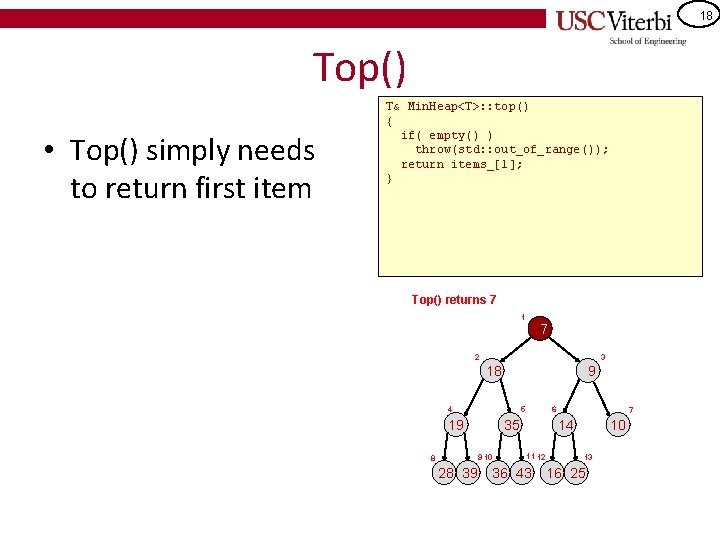 USC Viterbi
School of Engineering

18

Top()

• Top() simply needs to return first item

T& MinHeap<T>::top()
{
  if( empty() )
    throw(std::out_of_range());
  return items_[1];
}

Top() returns 7

1
7
2
18
3
9
4
19
5
35
6
14
7
10
8
28
9
39
10
36
11
43
12
16
13
25